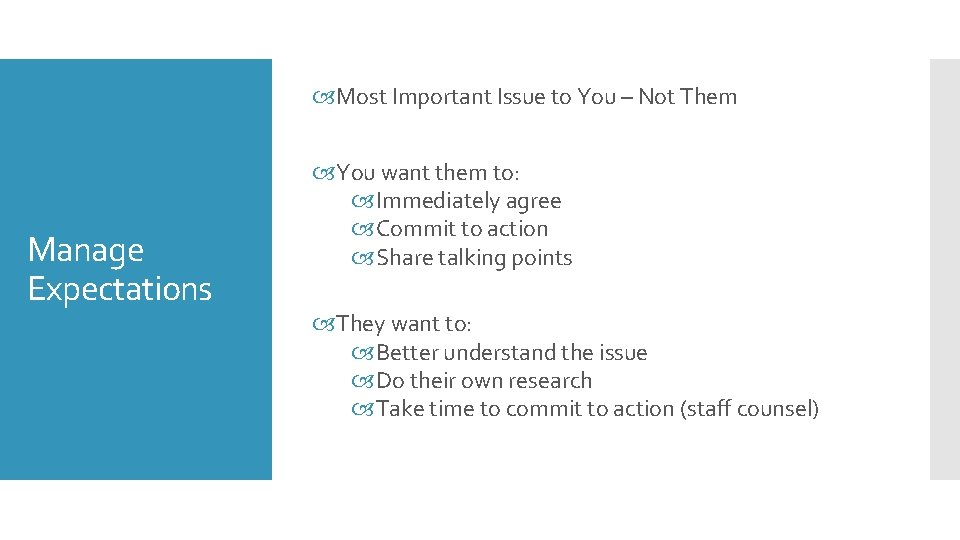 Manage Expectations

Most Important Issue to You – Not Them

You want them to:
Immediately agree
Commit to action
Share talking points

They want to:
Better understand the issue
Do their own research
Take time to commit to action (staff counsel)